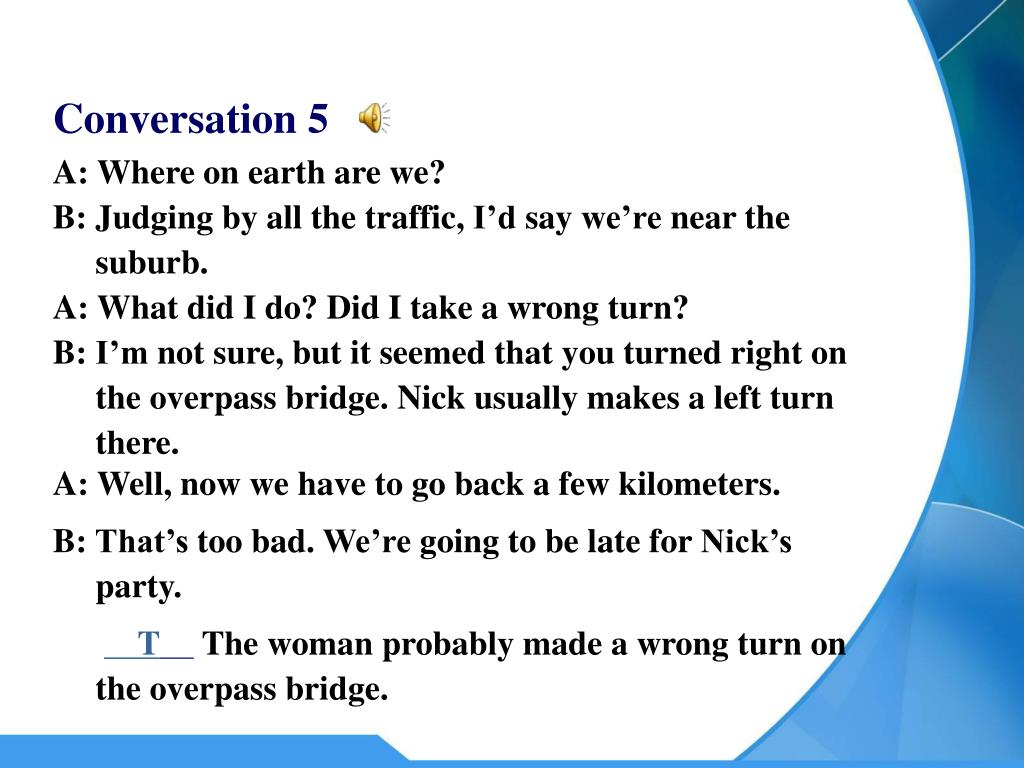 Conversation 5

A: Where on earth are we?

B: Judging by all the traffic, I’d say we’re near the suburb.

A: What did I do? Did I take a wrong turn?

B: I’m not sure, but it seemed that you turned right on the overpass bridge. Nick usually makes a left turn there.

A: Well, now we have to go back a few kilometers.

B: That’s too bad. We’re going to be late for Nick’s party.

__T__ The woman probably made a wrong turn on the overpass bridge.